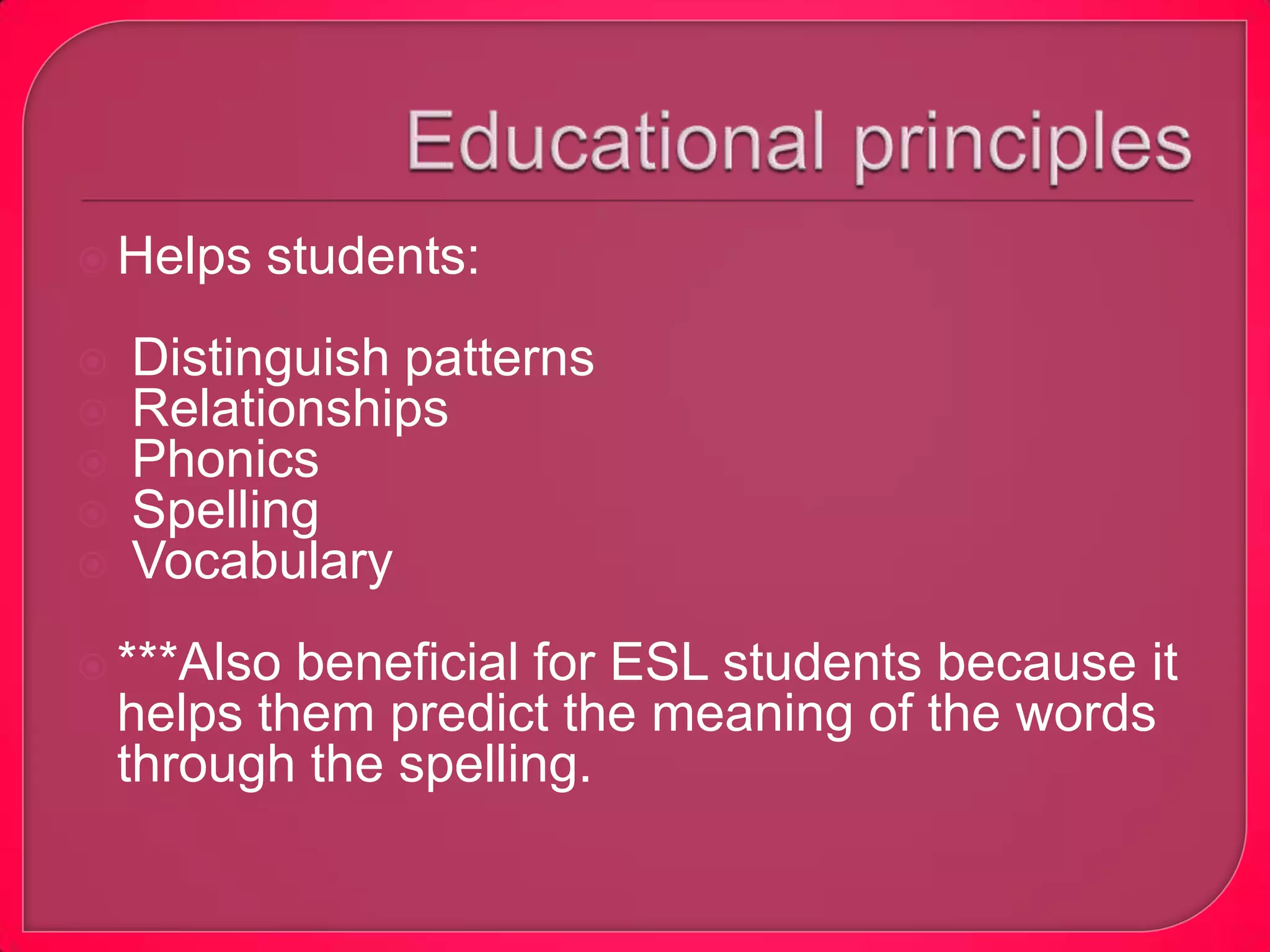 Educational principles

Helps students:

Distinguish patterns
Relationships
Phonics
Spelling
Vocabulary

***Also beneficial for ESL students because it helps them predict the meaning of the words through the spelling.